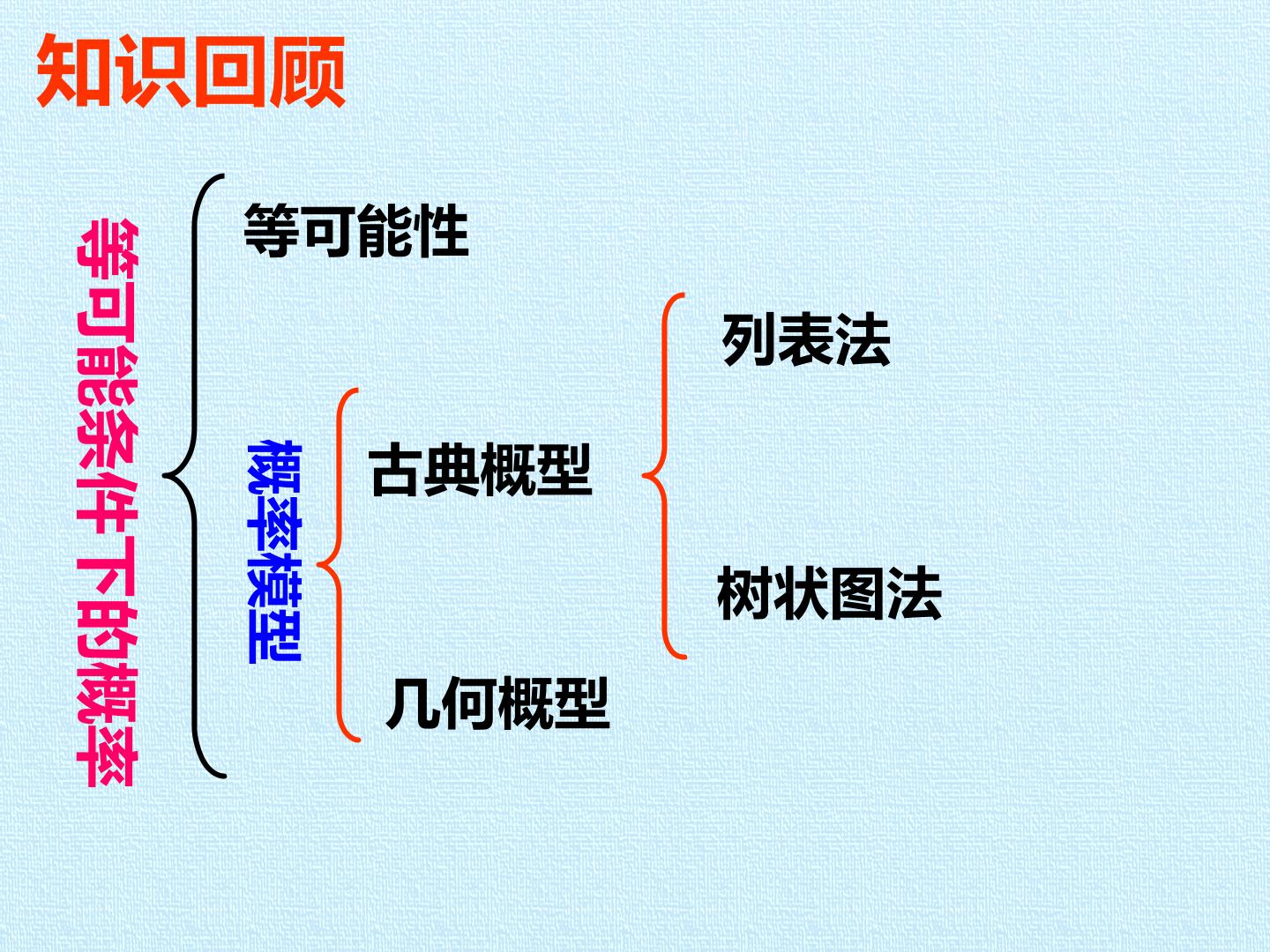 知识回顾

等可能条件下的概率

等可能性

概率模型

古典概型

几何概型

列表法

树状图法